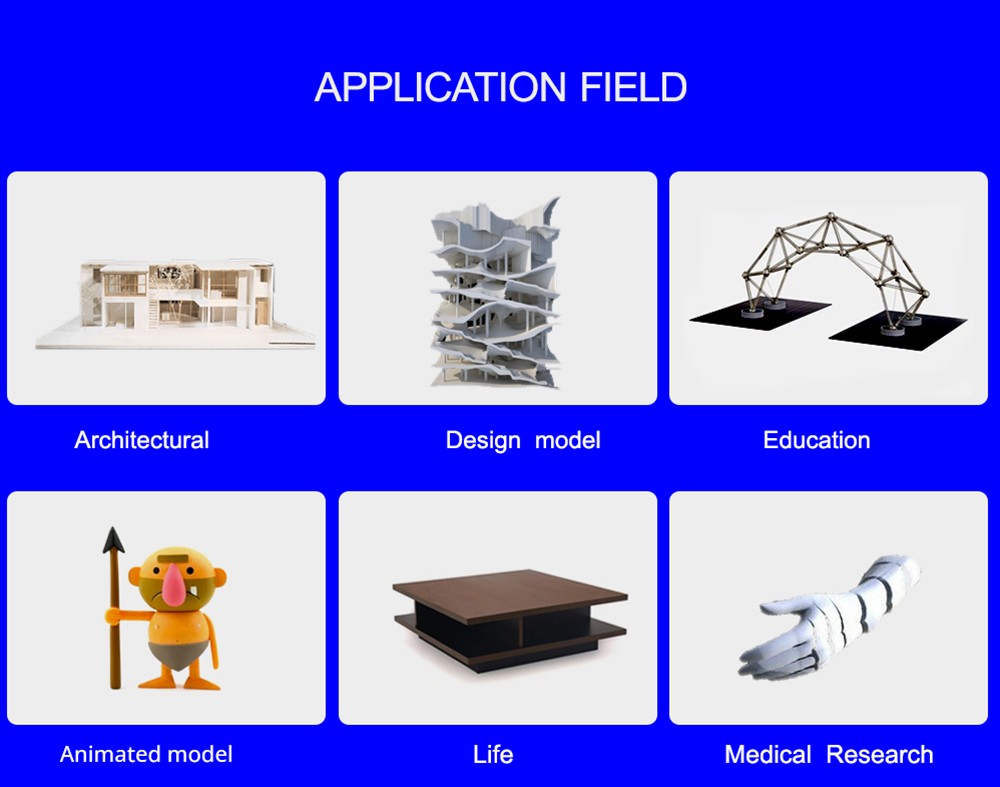 APPLICATION FIELD

Architectural

Design model

Education

Animated model

Life

Medical Research